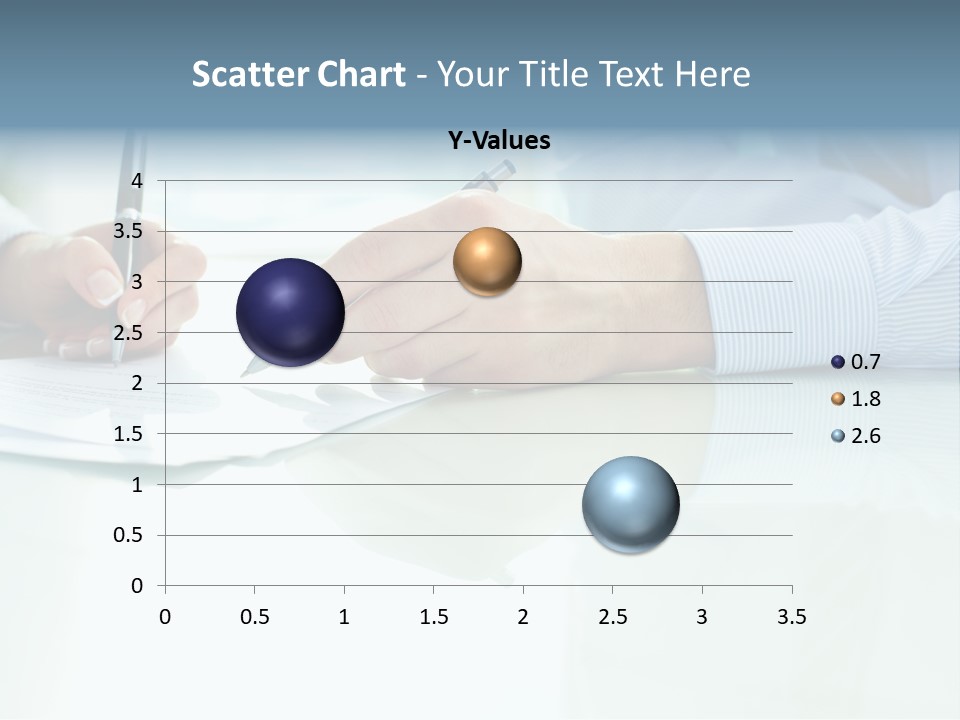 Scatter Chart - Your Title Text Here

Y-Values

4
3.5
3
2.5
2
1.5
1
0.5
0

0 0.5 1 1.5 2 2.5 3 3.5

0.7
1.8
2.6